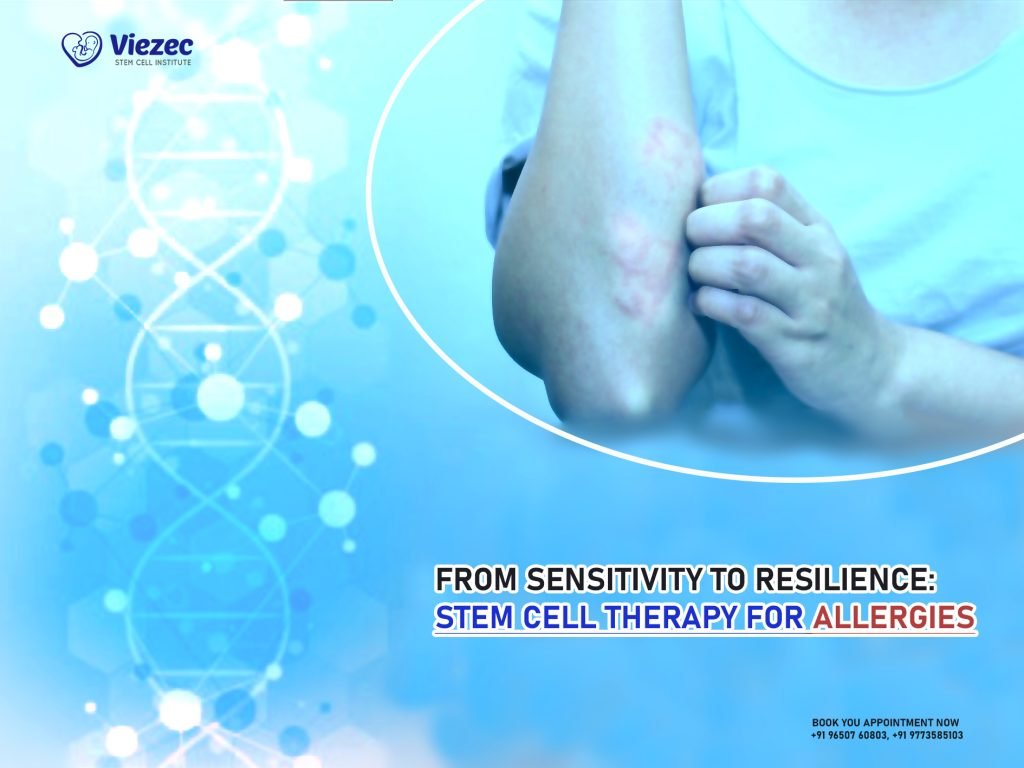 Viezec
STEM CELL INSTITUTE

FROM SENSITIVITY TO RESILIENCE:
STEM CELL THERAPY FOR ALLERGIES

BOOK YOU APPOINTMENT NOW
+91 96507 60803, +91 9773585103